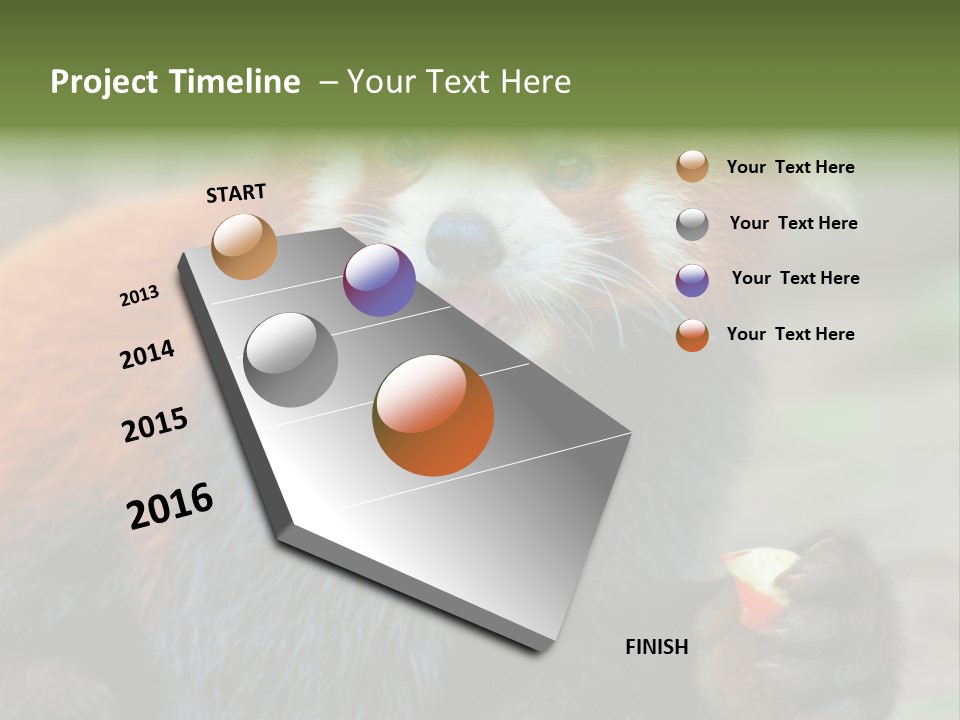 Project Timeline – Your Text Here

START

2013

2014

2015

2016

FINISH

Your Text Here

Your Text Here

Your Text Here

Your Text Here